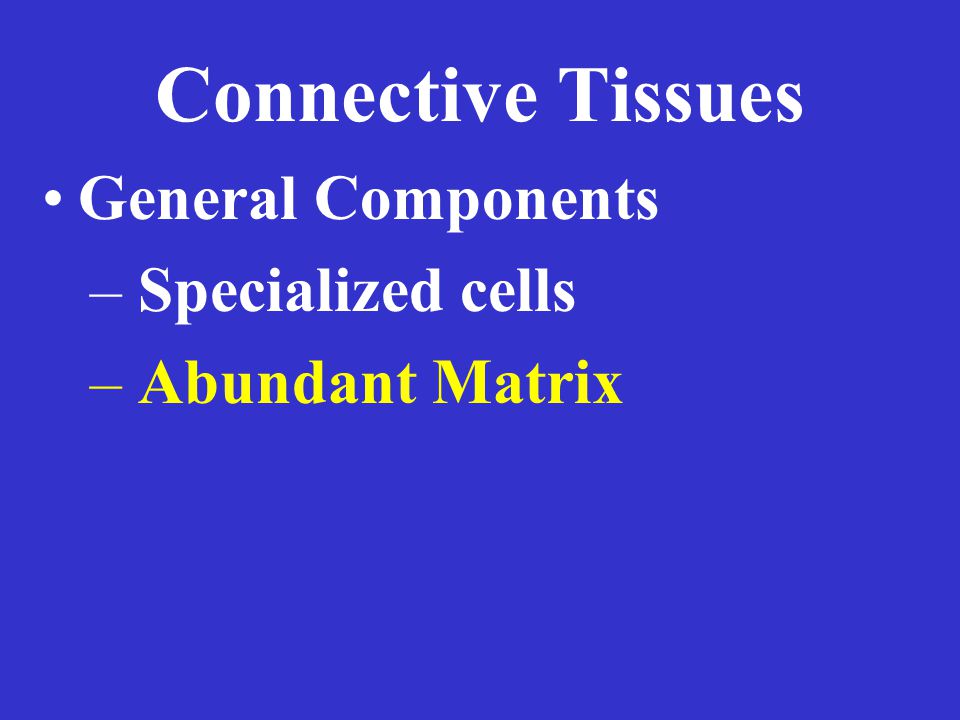 Connective Tissues

• General Components
– Specialized cells
– Abundant Matrix